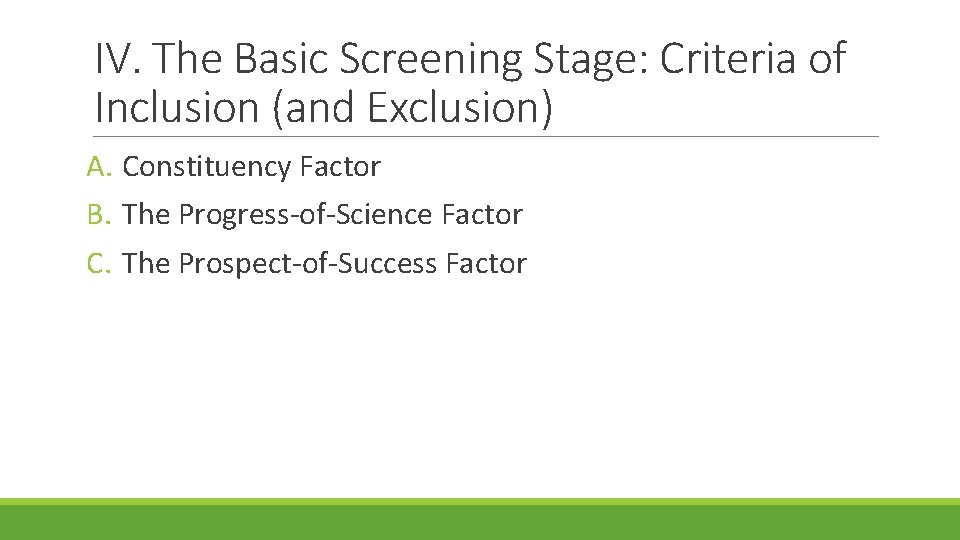 IV. The Basic Screening Stage: Criteria of Inclusion (and Exclusion)

A. Constituency Factor

B. The Progress-of-Science Factor

C. The Prospect-of-Success Factor